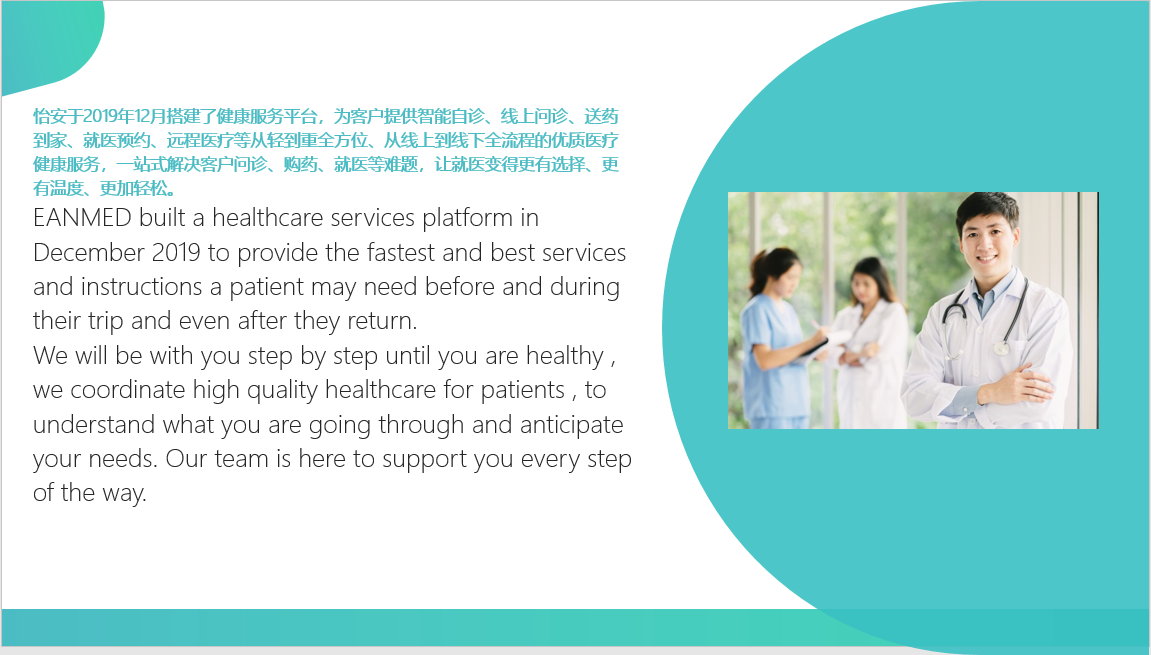 怡安于2019年12月搭建了健康服务平台，为客户提供智能自诊、线上问诊、送药到家、就医预约、远程医疗等从轻到重全方位、从线上到线下全流程的优质医疗健康服务，一站式解决客户问诊、购药、就医等难题，让就医变得更有选择、更有温度、更加轻松。

EANMED built a healthcare services platform in December 2019 to provide the fastest and best services and instructions a patient may need before and during their trip and even after they return.
We will be with you step by step until you are healthy , we coordinate high quality healthcare for patients , to understand what you are going through and anticipate your needs. Our team is here to support you every step of the way.